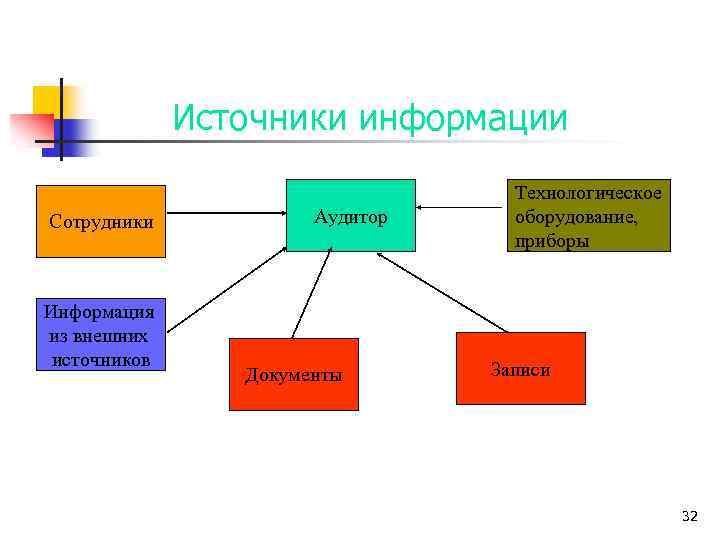 Источники информации

Сотрудники

Аудитор

Технологическое оборудование, приборы

Информация из внешних источников

Документы

Записи

32